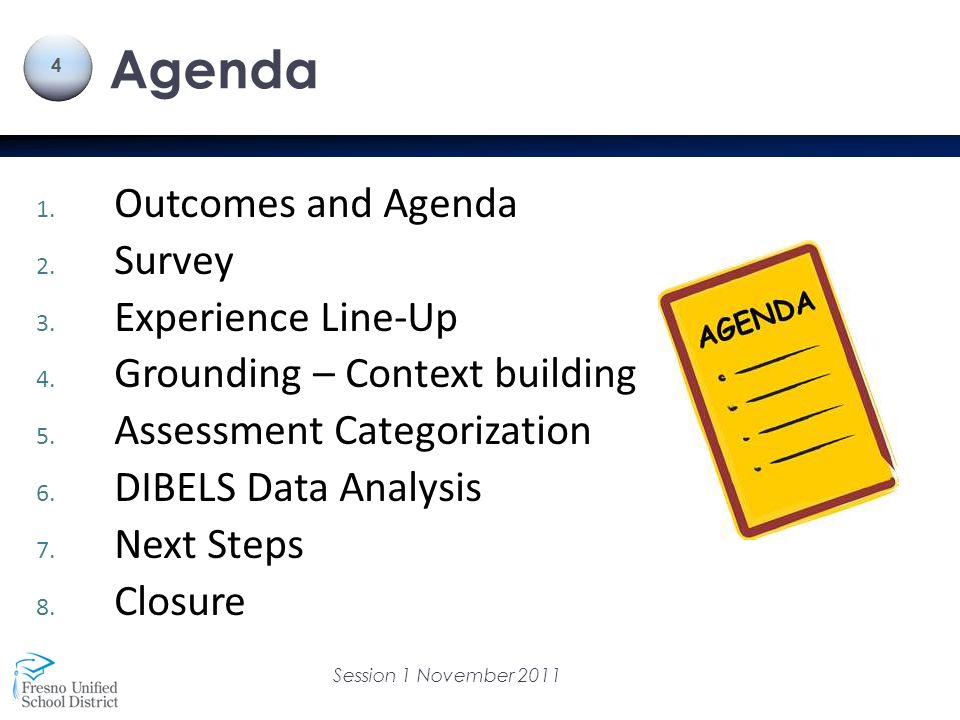 4 Agenda

1. Outcomes and Agenda
2. Survey
3. Experience Line-Up
4. Grounding – Context building
5. Assessment Categorization
6. DIBELS Data Analysis
7. Next Steps
8. Closure

AGENDA

Fresno Unified School District

Session 1 November 2011